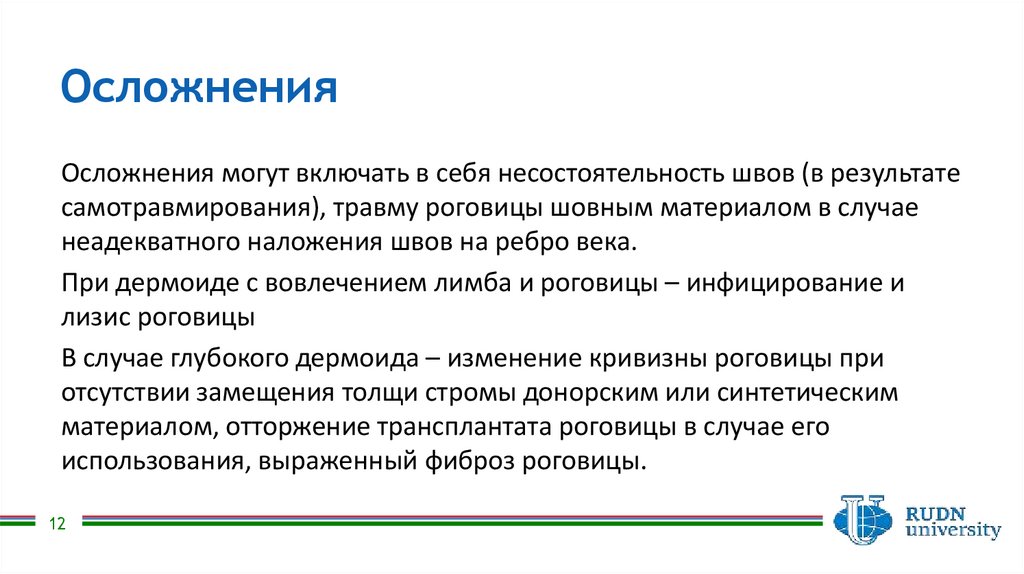 Осложнения

Осложнения могут включать в себя несостоятельность швов (в результате самотравмирования), травму роговицы шовным материалом в случае неадекватного наложения швов на ребро века.

При дермоиде с вовлечением лимба и роговицы – инфицирование и лизис роговицы

В случае глубокого дермоида – изменение кривизны роговицы при отсутствии замещения толщи стромы донорским или синтетическим материалом, отторжение трансплантата роговицы в случае его использования, выраженный фиброз роговицы.

12

RUDN university